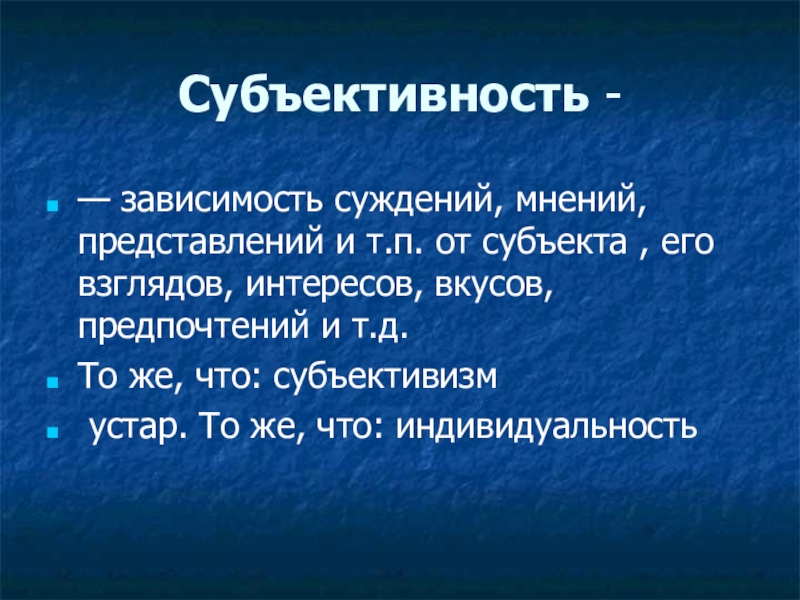 Субъективность -

— зависимость суждений, мнений, представлений и т.п. от субъекта , его взглядов, интересов, вкусов, предпочтений и т.д.

То же, что: субъективизм

устар. То же, что: индивидуальность